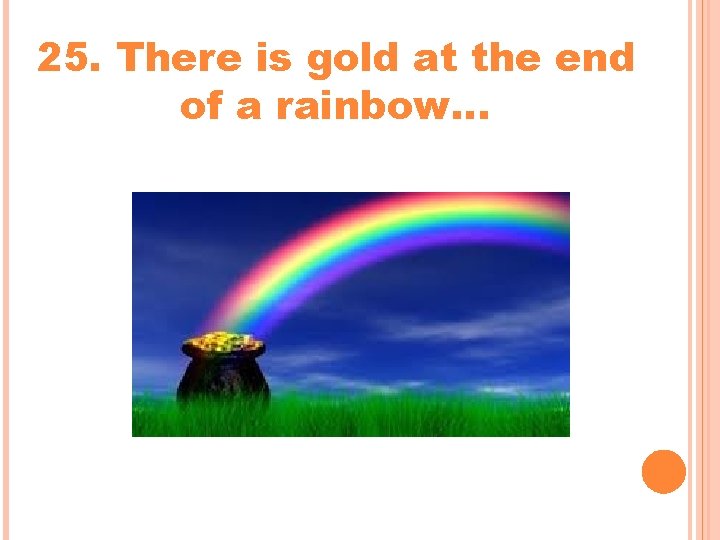 25. There is gold at the end of a rainbow…